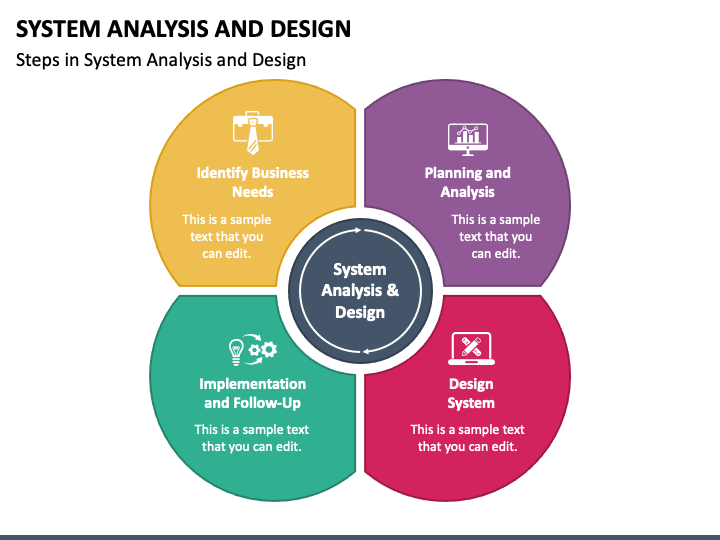 SYSTEM ANALYSIS AND DESIGN

Steps in System Analysis and Design

Identify Business Needs

This is a sample text that you can edit.

Planning and Analysis

This is a sample text that you can edit.

System Analysis & Design

Implementation and Follow-Up

This is a sample text that you can edit.

Design System

This is a sample text that you can edit.